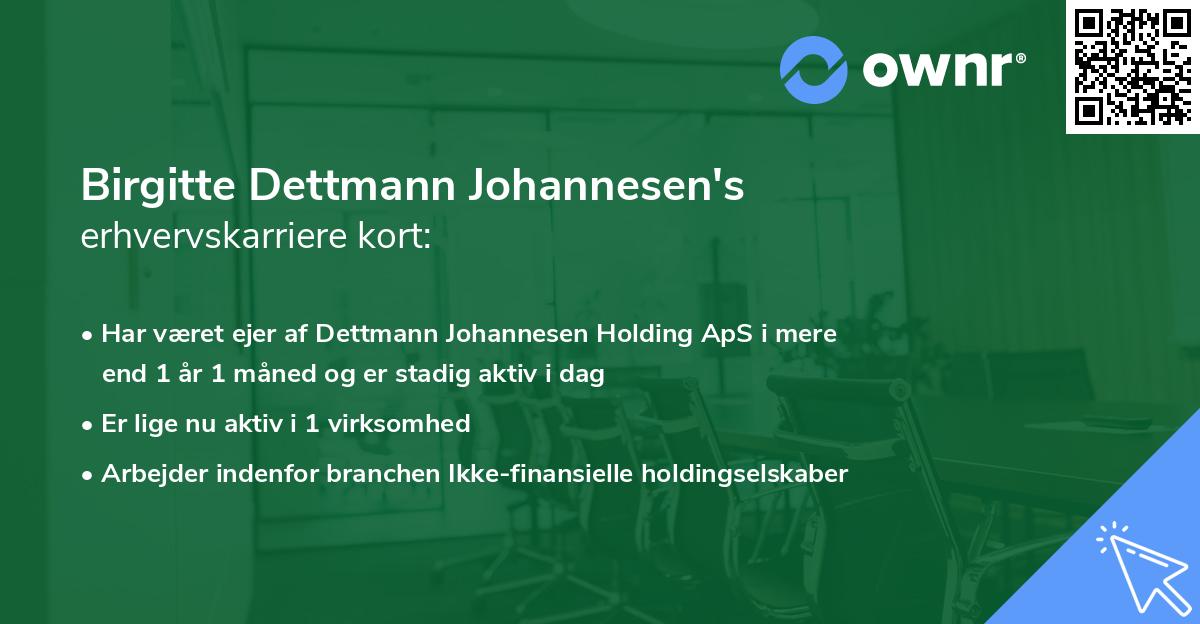 ownr®

Birgitte Dettmann Johannesen's
erhvervskarriere kort:

• Har været ejer af Dettmann Johannesen Holding ApS i mere end 1 år 1 måned og er stadig aktiv i dag
• Er lige nu aktiv i 1 virksomhed
• Arbejder indenfor branchen Ikke-finansielle holdingselskaber